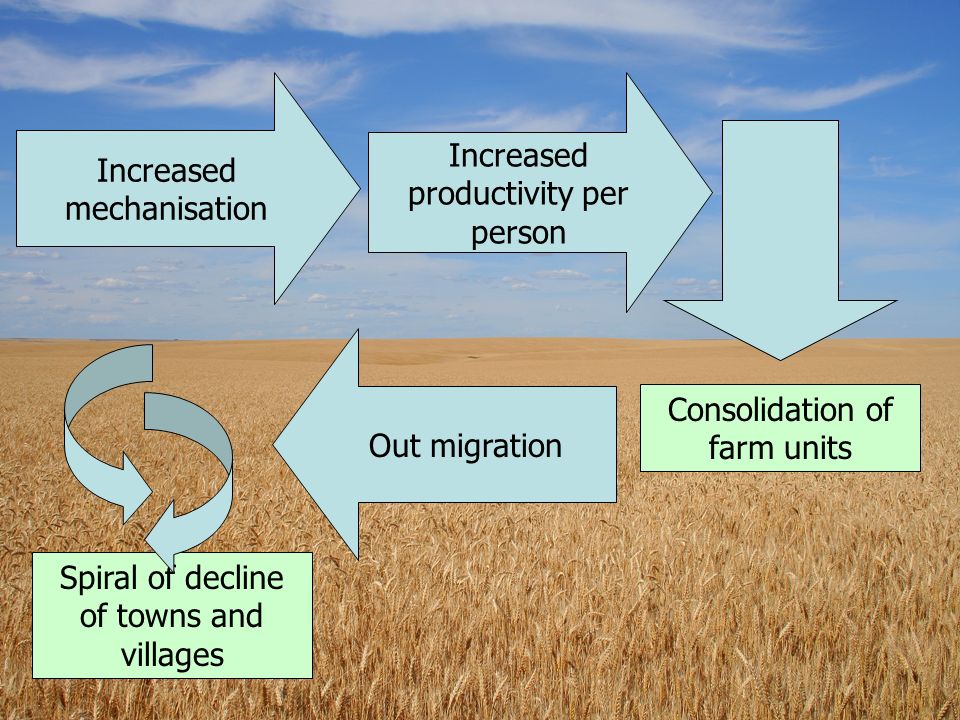 Increased mechanisation

Increased productivity per person

Consolidation of farm units

Out migration

Spiral of decline of towns and villages